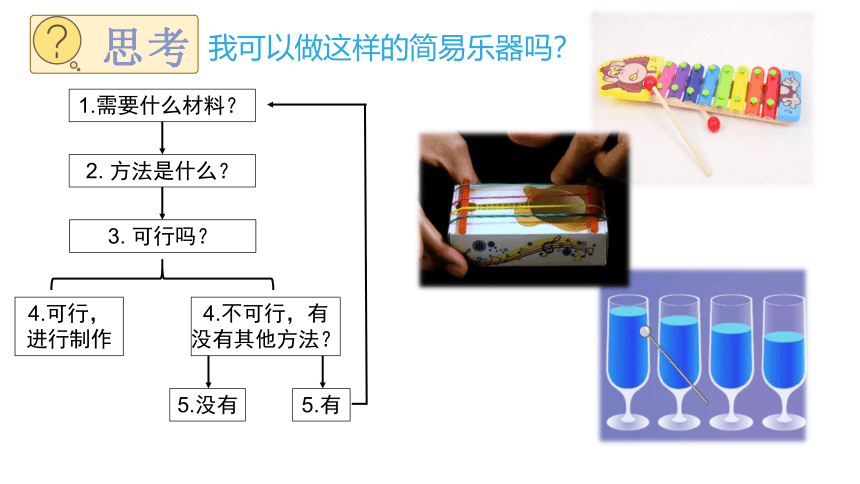 ? 思考 我可以做这样的简易乐器吗？

1.需要什么材料？

2. 方法是什么？

3. 可行吗？

4.可行，进行制作

4.不可行，有没有其他方法？

5.没有

5.有